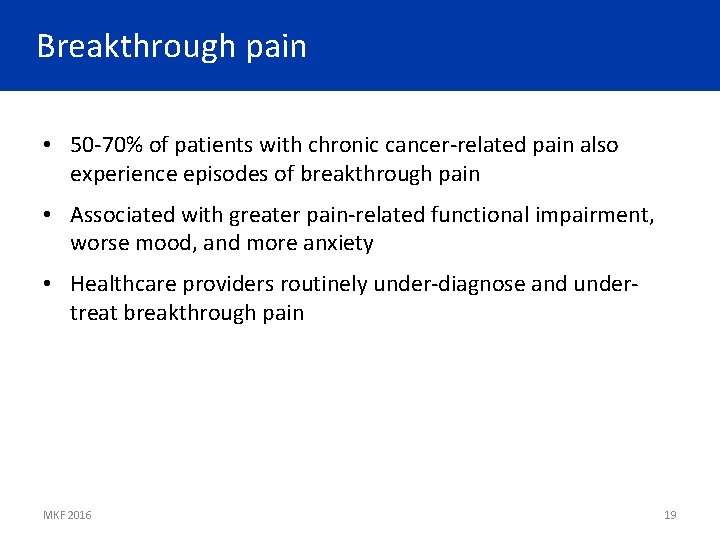 Breakthrough pain

• 50-70% of patients with chronic cancer-related pain also experience episodes of breakthrough pain

• Associated with greater pain-related functional impairment, worse mood, and more anxiety

• Healthcare providers routinely under-diagnose and under-treat breakthrough pain

MKF 2016

19